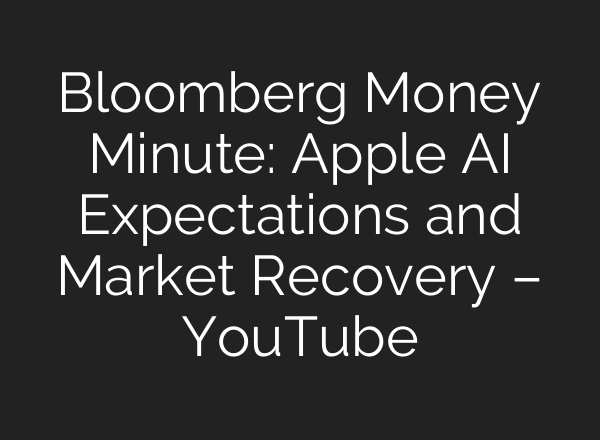 Bloomberg Money Minute: Apple AI Expectations and Market Recovery – YouTube